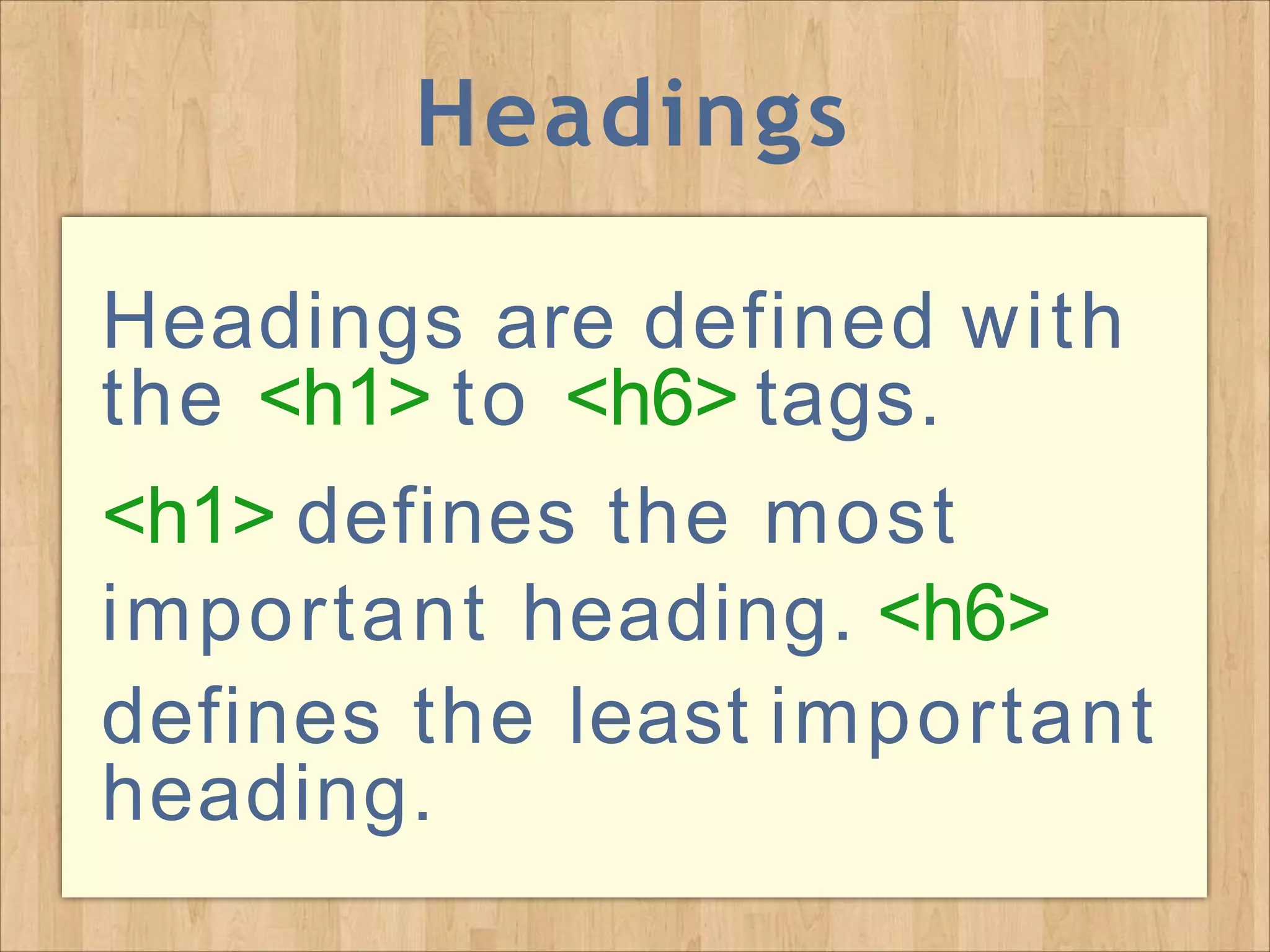 Headings

Headings are defined with the <h1> to <h6> tags.

<h1> defines the most important heading. <h6> defines the least important heading.